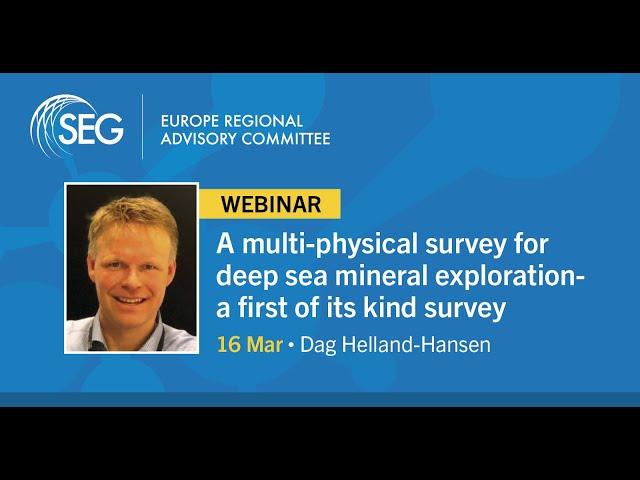 SEG

EUROPE REGIONAL ADVISORY COMMITTEE

WEBINAR

A multi-physical survey for deep sea mineral exploration- a first of its kind survey

16 Mar • Dag Helland-Hansen